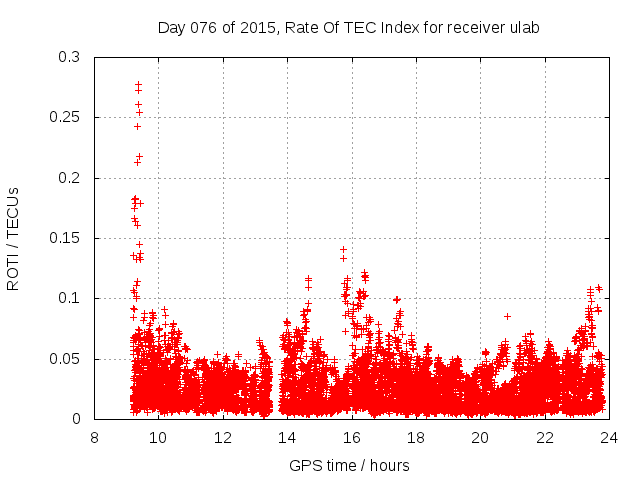 Day 076 of 2015, Rate Of TEC Index for receiver ulab

ROTI / TECUs

0.3
0.25
0.2
0.15
0.1
0.05
0

8 10 12 14 16 18 20 22 24

GPS time / hours